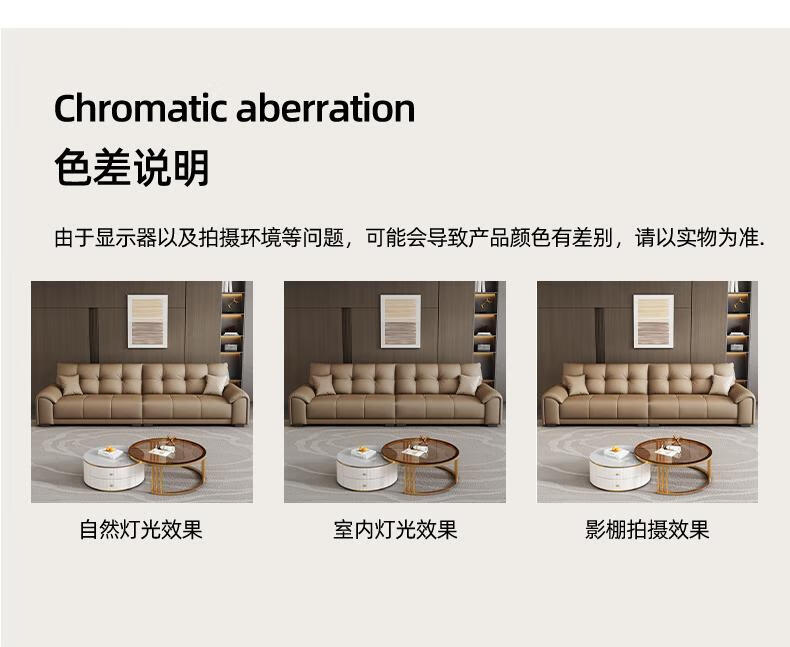 Chromatic aberration
色差说明

由于显示器以及拍摄环境等问题，可能会导致产品颜色有差别，请以实物为准.

自然灯光效果

室内灯光效果

影棚拍摄效果